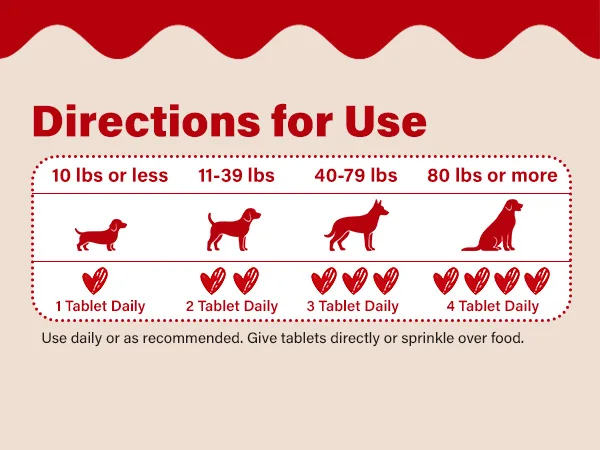 Directions for Use

| 10 lbs or less | 11-39 lbs | 40-79 lbs | 80 lbs or more |
|---|---|---|---|
| 1 Tablet Daily | 2 Tablet Daily | 3 Tablet Daily | 4 Tablet Daily |

Use daily or as recommended. Give tablets directly or sprinkle over food.